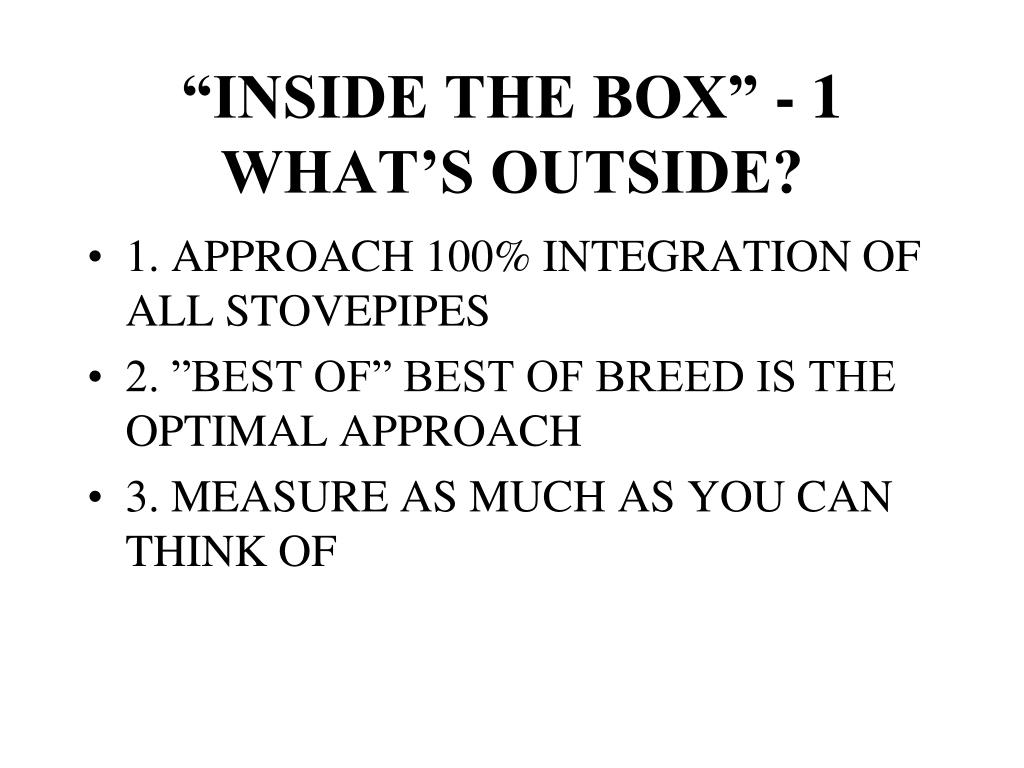 “INSIDE THE BOX” - 1
WHAT’S OUTSIDE?

• 1. APPROACH 100% INTEGRATION OF ALL STOVEPIPES
• 2. ”BEST OF” BEST OF BREED IS THE OPTIMAL APPROACH
• 3. MEASURE AS MUCH AS YOU CAN THINK OF